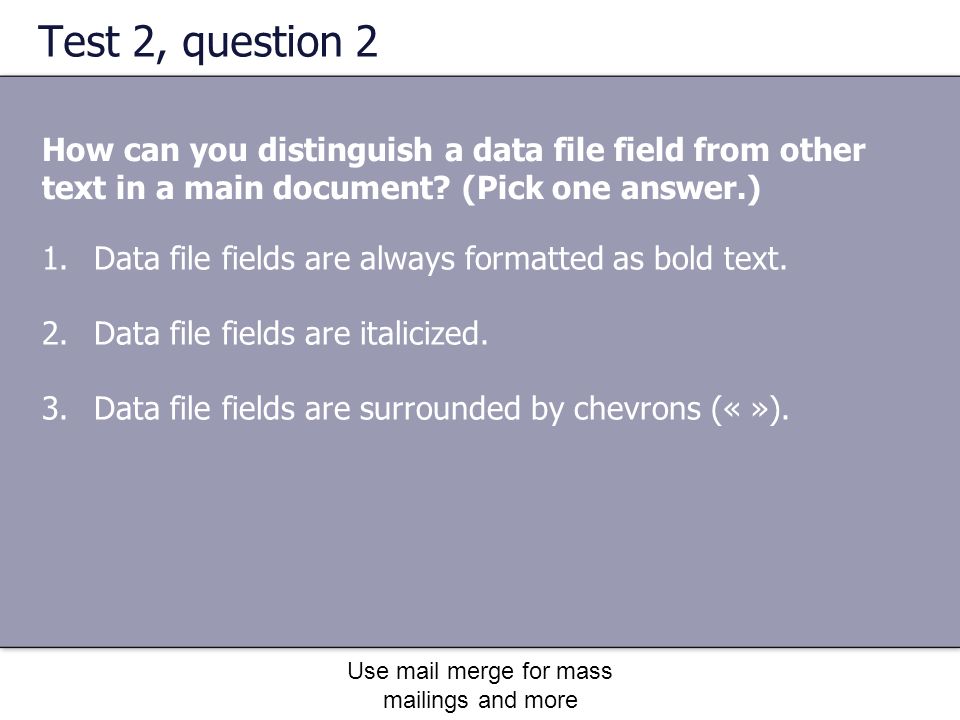 Test 2, question 2

How can you distinguish a data file field from other text in a main document? (Pick one answer.)

1. Data file fields are always formatted as bold text.

2. Data file fields are italicized.

3. Data file fields are surrounded by chevrons (« »).

Use mail merge for mass mailings and more